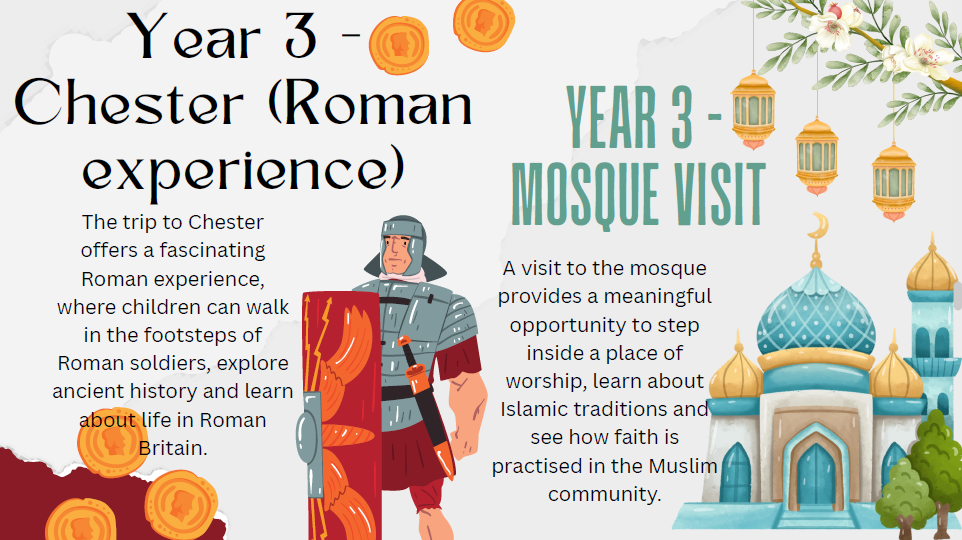 Year 3 - Chester (Roman experience)

The trip to Chester offers a fascinating Roman experience, where children can walk in the footsteps of Roman soldiers, explore ancient history and learn about life in Roman Britain.

YEAR 3 - MOSQUE VISIT

A visit to the mosque provides a meaningful opportunity to step inside a place of worship, learn about Islamic traditions and see how faith is practised in the Muslim community.